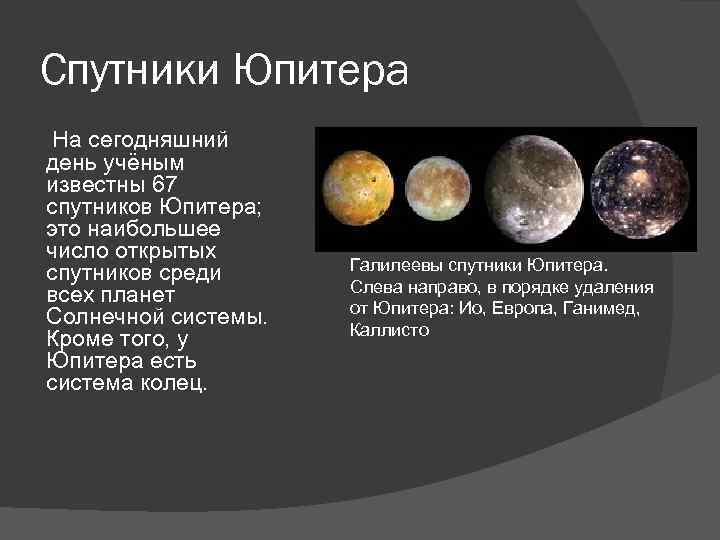 Спутники Юпитера

На сегодняшний день учёным известны 67 спутников Юпитера; это наибольшее число открытых спутников среди всех планет Солнечной системы. Кроме того, у Юпитера есть система колец.

Галилеевы спутники Юпитера. Слева направо, в порядке удаления от Юпитера: Ио, Европа, Ганимед, Каллисто